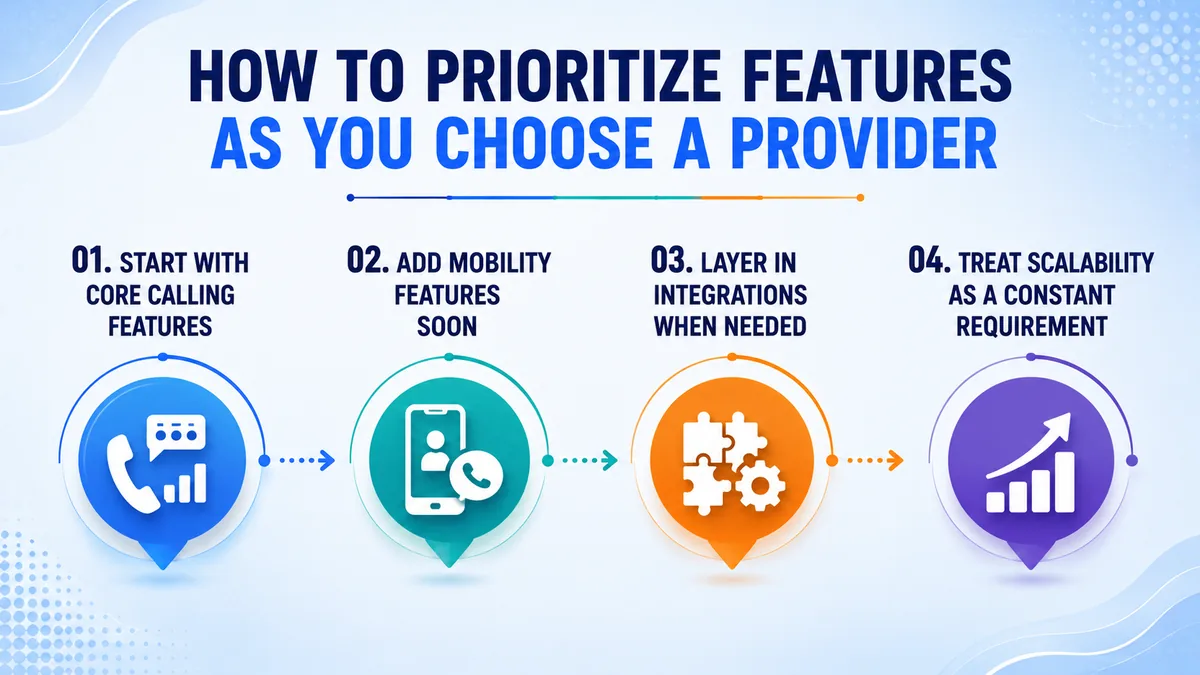 HOW TO PRIORITIZE FEATURES AS YOU CHOOSE A PROVIDER

01. START WITH CORE CALLING FEATURES

02. ADD MOBILITY FEATURES SOON

03. LAYER IN INTEGRATIONS WHEN NEEDED

04. TREAT SCALABILITY AS A CONSTANT REQUIREMENT